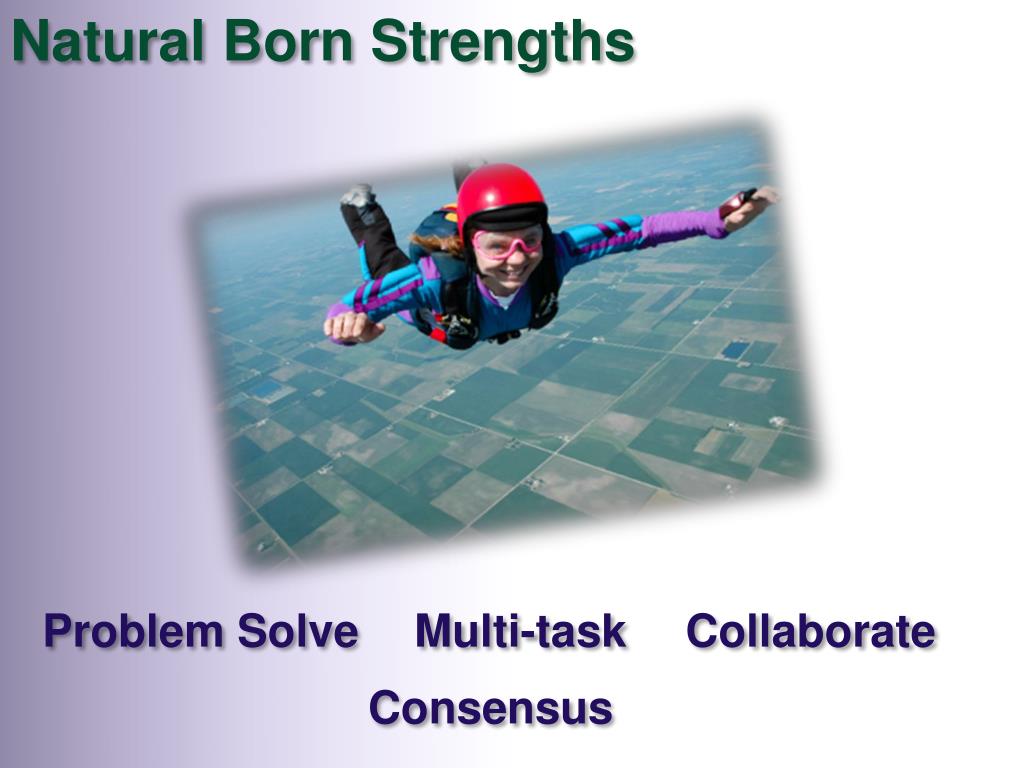 Natural Born Strengths

Problem Solve Multi-task Collaborate
Consensus